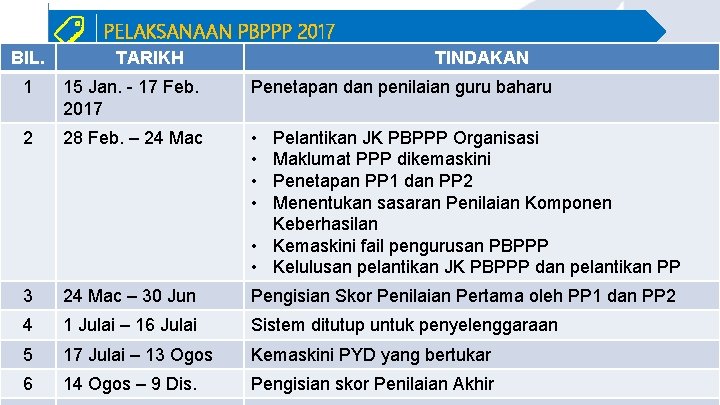 PELAKSANAAN PBPPP 2017

| BIL. | TARIKH | TINDAKAN |
|---|---|---|
| 1 | 15 Jan. - 17 Feb. 2017 | Penetapan dan penilaian guru baharu |
| 2 | 28 Feb. – 24 Mac | • Pelantikan JK PBPPP Organisasi • Maklumat PPP dikemaskini • Penetapan PP1 dan PP2 • Menentukan sasaran Penilaian Komponen Keberhasilan • Kemaskini fail pengurusan PBPPP • Kelulusan pelantikan JK PBPPP dan pelantikan PP |
| 3 | 24 Mac – 30 Jun | Pengisian Skor Penilaian Pertama oleh PP1 dan PP2 |
| 4 | 1 Julai – 16 Julai | Sistem ditutup untuk penyelenggaraan |
| 5 | 17 Julai – 13 Ogos | Kemaskini PYD yang bertukar |
| 6 | 14 Ogos – 9 Dis. | Pengisian skor Penilaian Akhir |